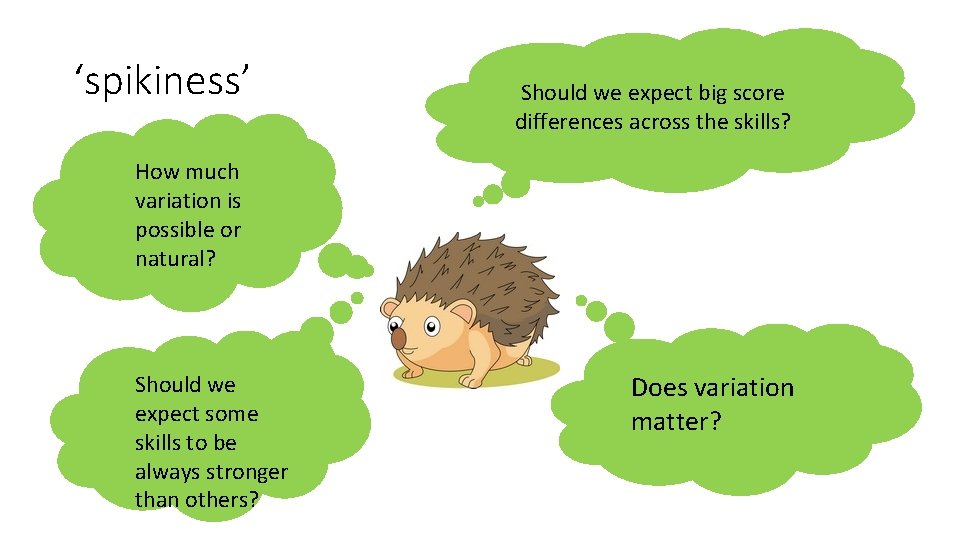 ‘spikiness’

Should we expect big score differences across the skills?

How much variation is possible or natural?

Should we expect some skills to be always stronger than others?

Does variation matter?